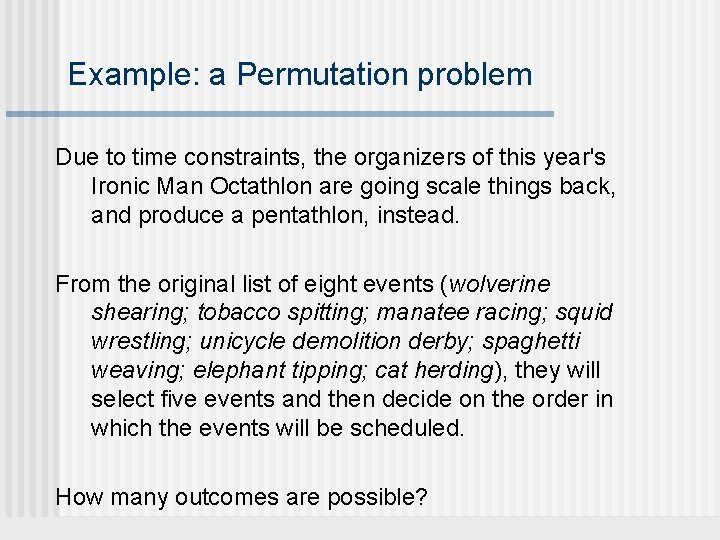 Example: a Permutation problem

Due to time constraints, the organizers of this year's Ironic Man Octathlon are going scale things back, and produce a pentathlon, instead.

From the original list of eight events (wolverine shearing; tobacco spitting; manatee racing; squid wrestling; unicycle demolition derby; spaghetti weaving; elephant tipping; cat herding), they will select five events and then decide on the order in which the events will be scheduled.

How many outcomes are possible?